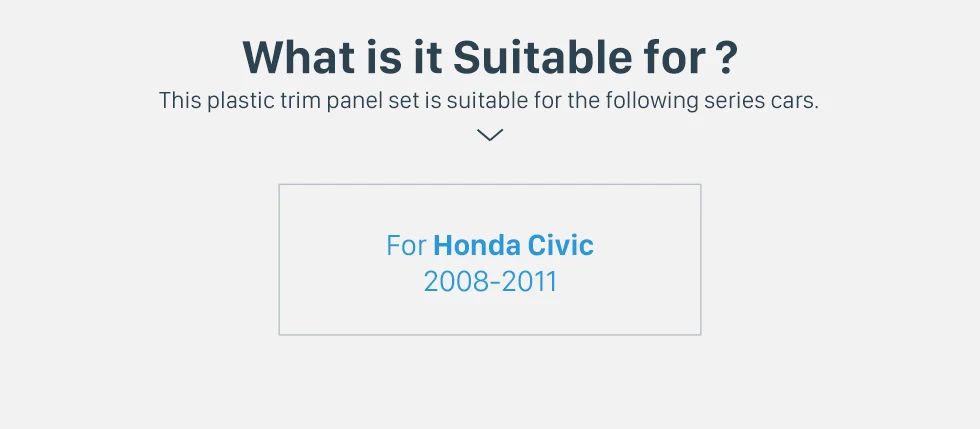 What is it Suitable for ?

This plastic trim panel set is suitable for the following series cars.

For Honda Civic
2008-2011